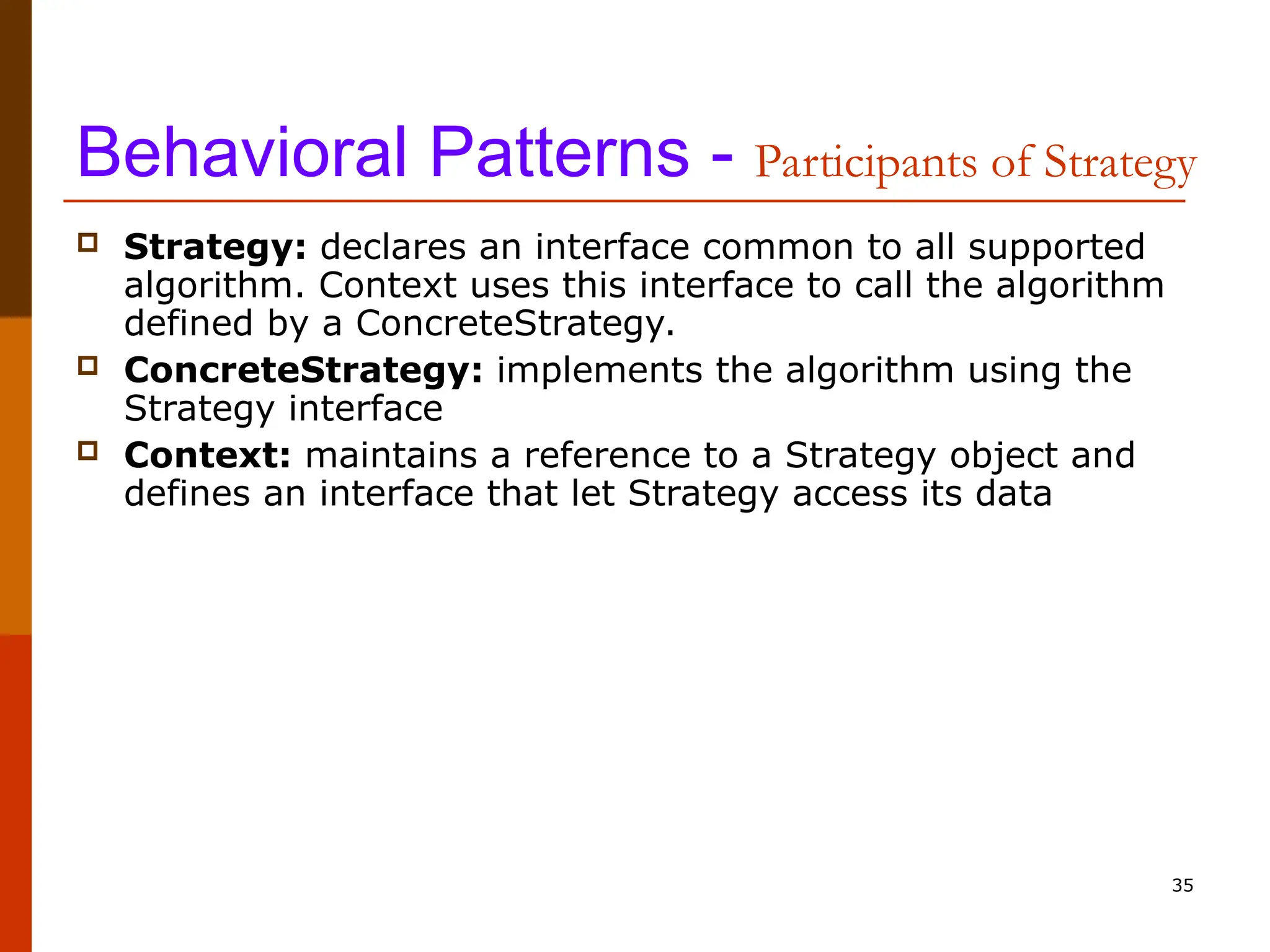 Behavioral Patterns - Participants of Strategy

Strategy: declares an interface common to all supported algorithm. Context uses this interface to call the algorithm defined by a ConcreteStrategy.

ConcreteStrategy: implements the algorithm using the Strategy interface

Context: maintains a reference to a Strategy object and defines an interface that let Strategy access its data

35